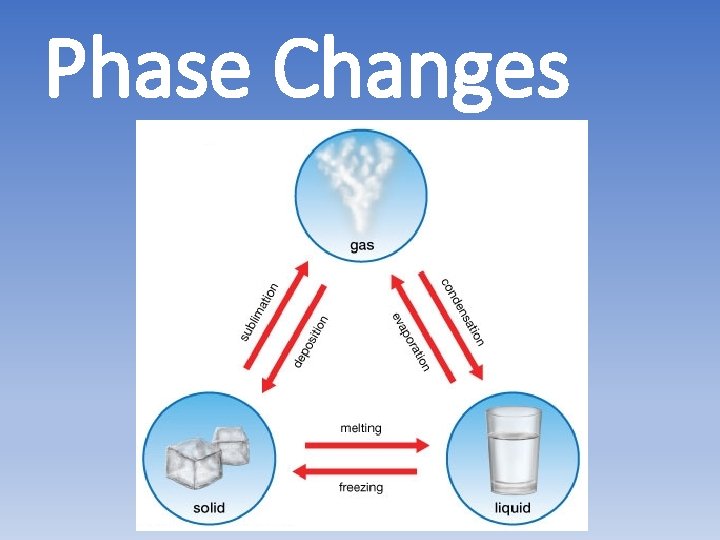 Phase Changes

gas

sublimation

deposition

evaporation

condensation

melting

freezing

solid

liquid